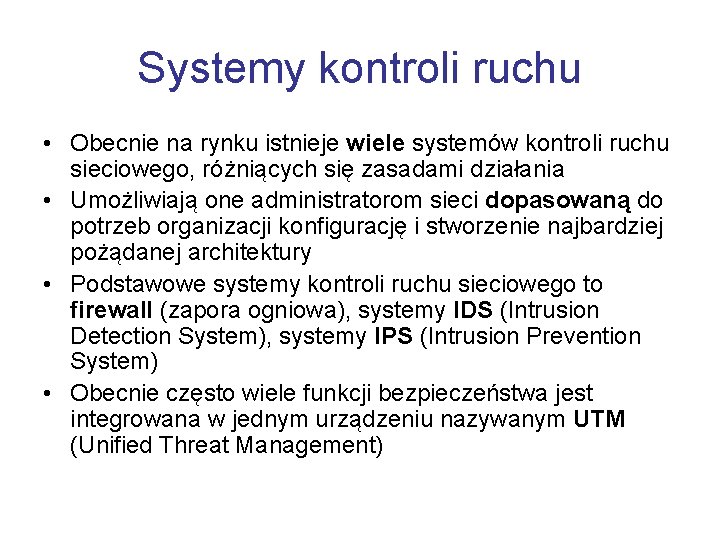 Systemy kontroli ruchu

• Obecnie na rynku istnieje wiele systemów kontroli ruchu sieciowego, różniących się zasadami działania
• Umożliwiają one administratorom sieci dopasowaną do potrzeb organizacji konfigurację i stworzenie najbardziej pożądanej architektury
• Podstawowe systemy kontroli ruchu sieciowego to firewall (zapora ogniowa), systemy IDS (Intrusion Detection System), systemy IPS (Intrusion Prevention System)
• Obecnie często wiele funkcji bezpieczeństwa jest integrowana w jednym urządzeniu nazywanym UTM (Unified Threat Management)